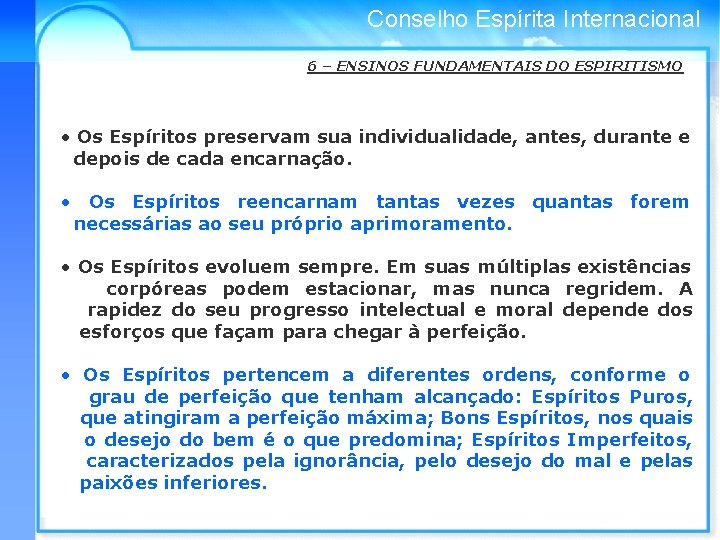 Conselho Espírita Internacional

6 – ENSINOS FUNDAMENTAIS DO ESPIRITISMO

• Os Espíritos preservam sua individualidade, antes, durante e depois de cada encarnação.

• Os Espíritos reencarnam tantas vezes quantas forem necessárias ao seu próprio aprimoramento.

• Os Espíritos evoluem sempre. Em suas múltiplas existências corpóreas podem estacionar, mas nunca regridem. A rapidez do seu progresso intelectual e moral depende dos esforços que façam para chegar à perfeição.

• Os Espíritos pertencem a diferentes ordens, conforme o grau de perfeição que tenham alcançado: Espíritos Puros, que atingiram a perfeição máxima; Bons Espíritos, nos quais o desejo do bem é o que predomina; Espíritos Imperfeitos, caracterizados pela ignorância, pelo desejo do mal e pelas paixões inferiores.